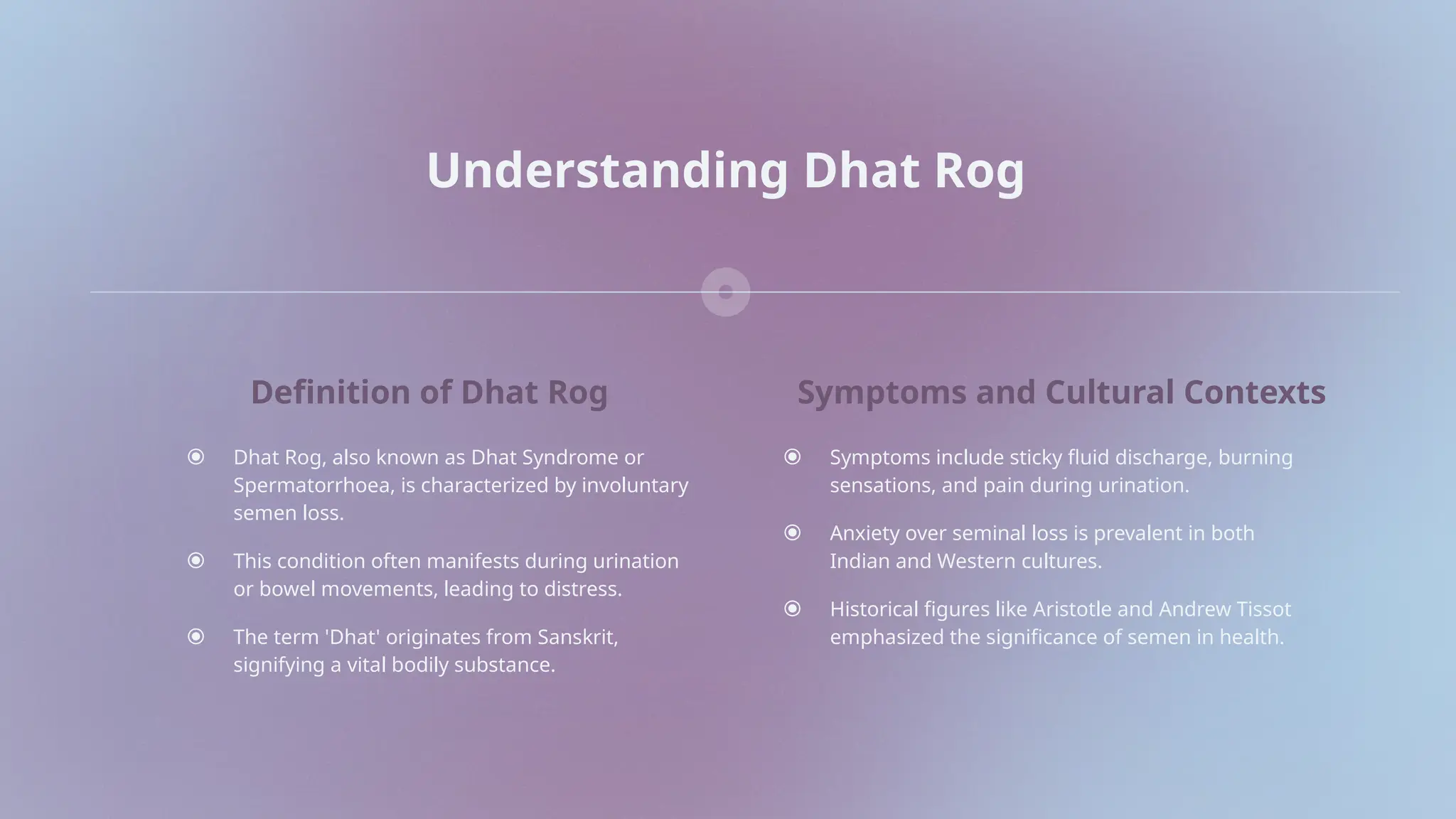 Understanding Dhat Rog

Definition of Dhat Rog

Dhat Rog, also known as Dhat Syndrome or Spermatorrhoea, is characterized by involuntary semen loss.

This condition often manifests during urination or bowel movements, leading to distress.

The term 'Dhat' originates from Sanskrit, signifying a vital bodily substance.

Symptoms and Cultural Contexts

Symptoms include sticky fluid discharge, burning sensations, and pain during urination.

Anxiety over seminal loss is prevalent in both Indian and Western cultures.

Historical figures like Aristotle and Andrew Tissot emphasized the significance of semen in health.